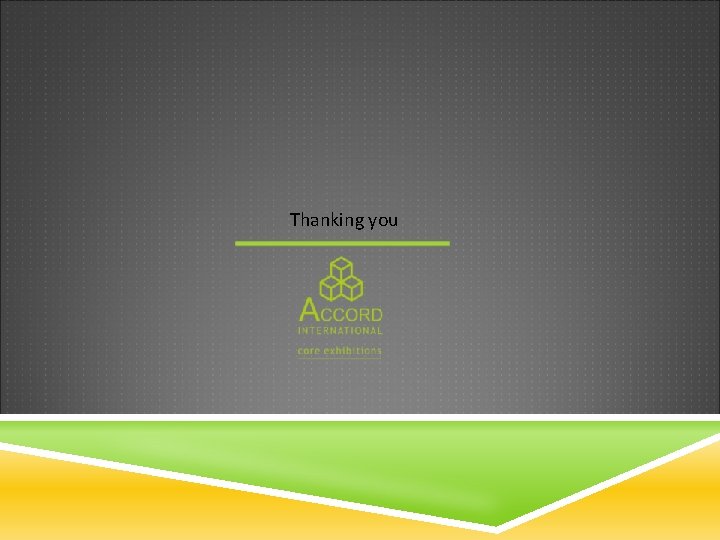 Thanking you

ACCORD
INTERNATIONAL
core exhibitions